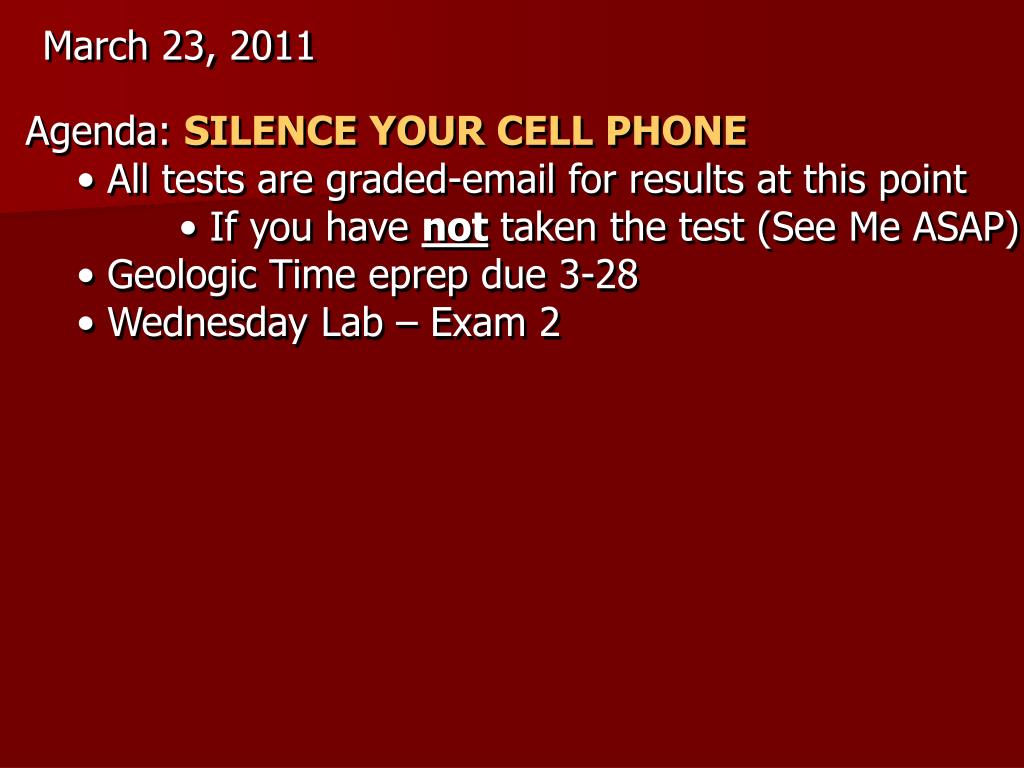 March 23, 2011

Agenda: SILENCE YOUR CELL PHONE
• All tests are graded-email for results at this point
• If you have not taken the test (See Me ASAP)
• Geologic Time eprep due 3-28
• Wednesday Lab – Exam 2